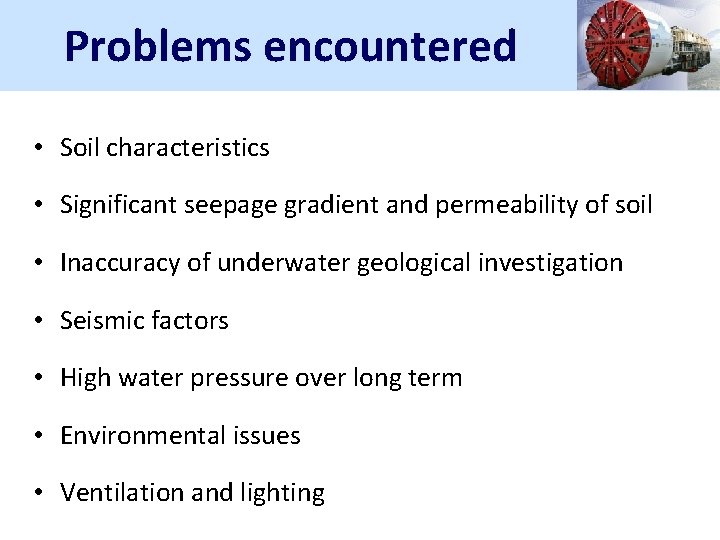 Problems encountered

• Soil characteristics
• Significant seepage gradient and permeability of soil
• Inaccuracy of underwater geological investigation
• Seismic factors
• High water pressure over long term
• Environmental issues
• Ventilation and lighting